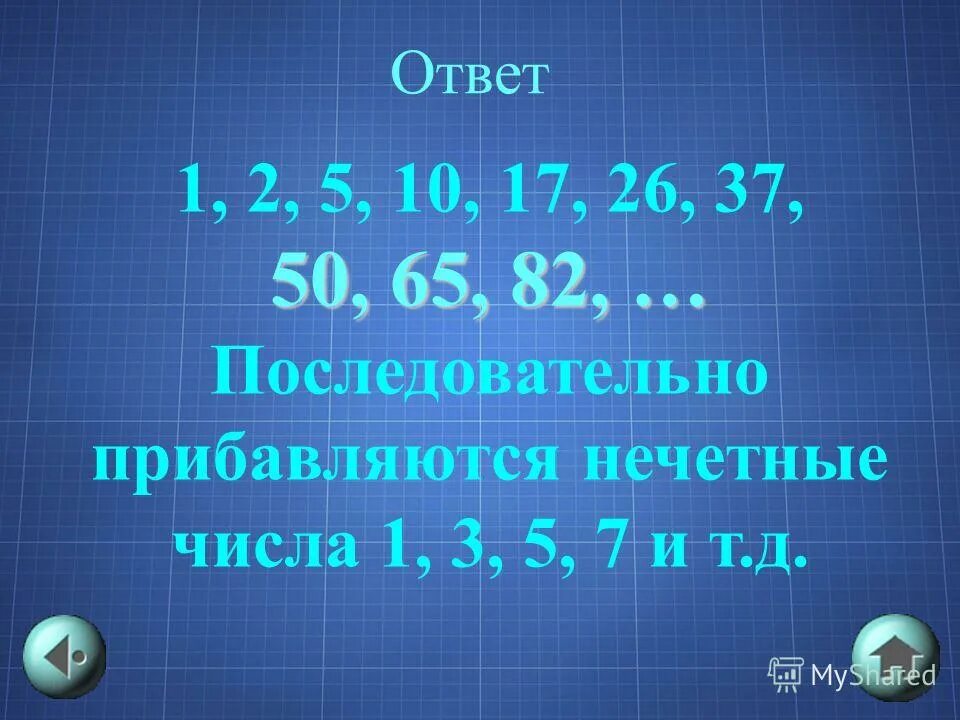 Ответ

1, 2, 5, 10, 17, 26, 37, 50, 65, 82, …
Последовательно прибавляются нечетные числа 1, 3, 5, 7 и т.д.

MyShared